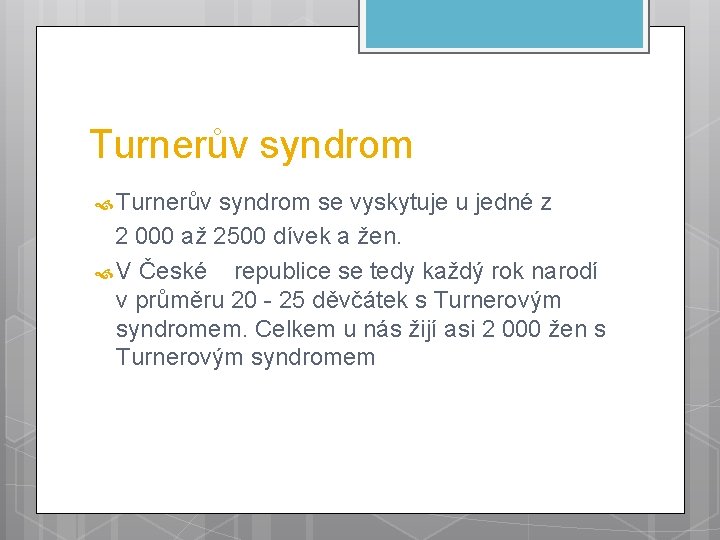 Turnerův syndrom

Turnerův syndrom se vyskytuje u jedné z 2 000 až 2500 dívek a žen.

V České republice se tedy každý rok narodí v průměru 20 - 25 děvčátek s Turnerovým syndromem. Celkem u nás žijí asi 2 000 žen s Turnerovým syndromem